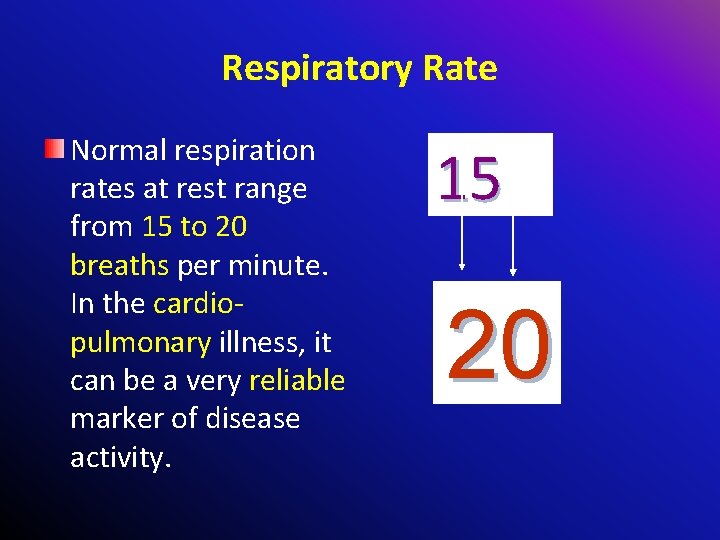 Respiratory Rate

Normal respiration rates at rest range from 15 to 20 breaths per minute. In the cardio-pulmonary illness, it can be a very reliable marker of disease activity.

15

20